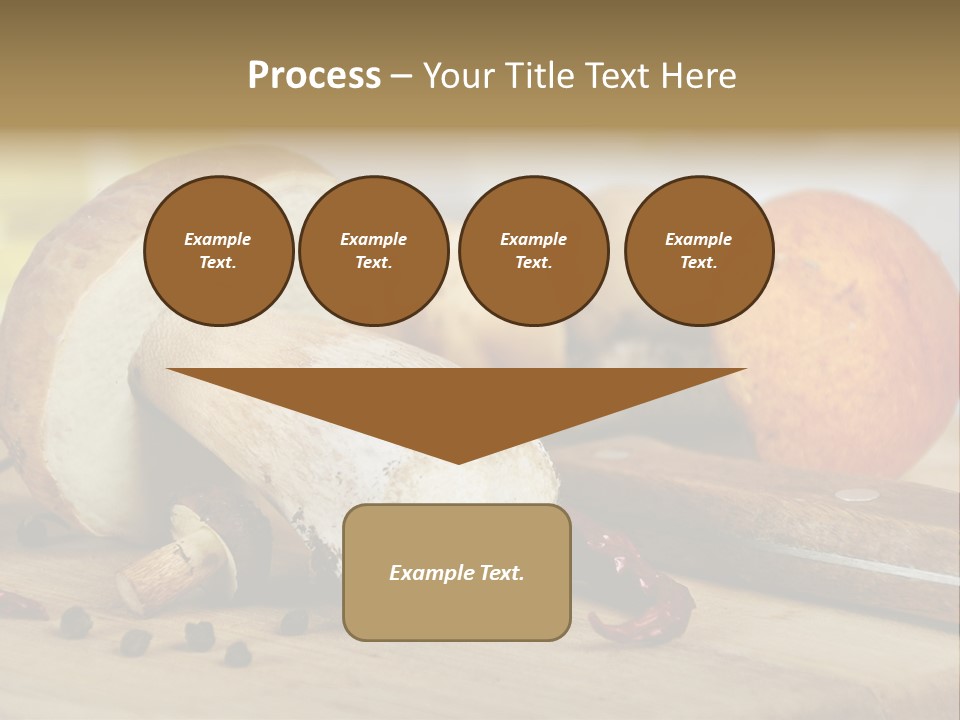 Process – Your Title Text Here

Example Text.

Example Text.

Example Text.

Example Text.

Example Text.